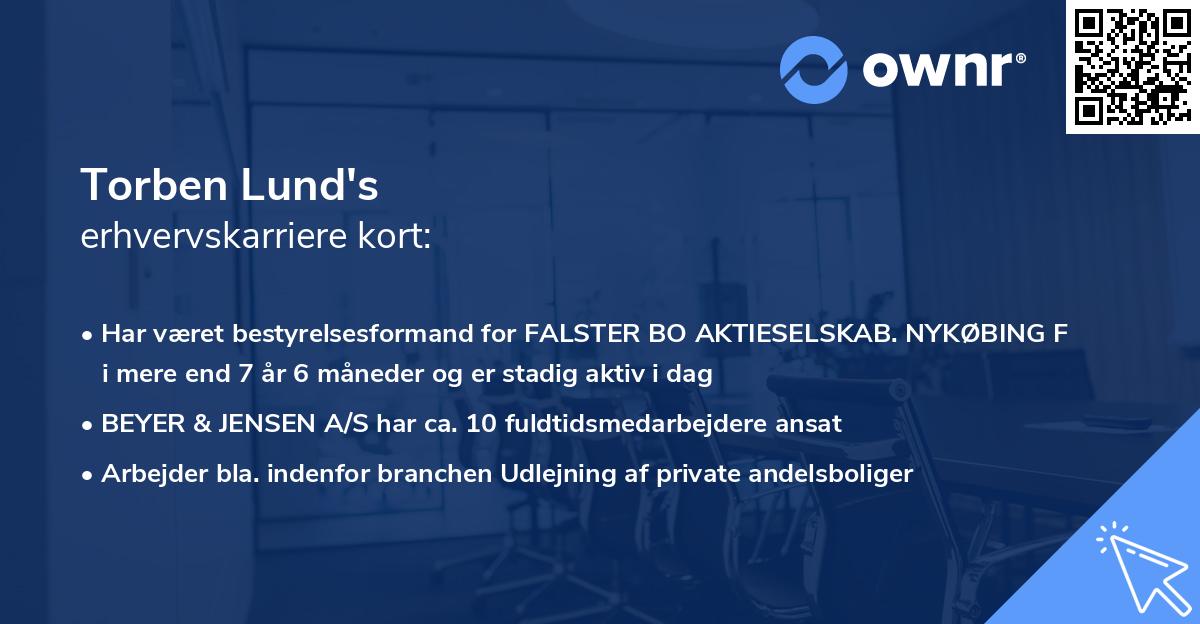 ownr®

Torben Lund's
erhvervskarriere kort:

• Har været bestyrelsesformand for FALSTER BO AKTIESELSKAB. NYKØBING F i mere end 7 år 6 måneder og er stadig aktiv i dag
• BEYER & JENSEN A/S har ca. 10 fuldtidsmedarbejdere ansat
• Arbejder bla. indenfor branchen Udlejning af private andelsboliger